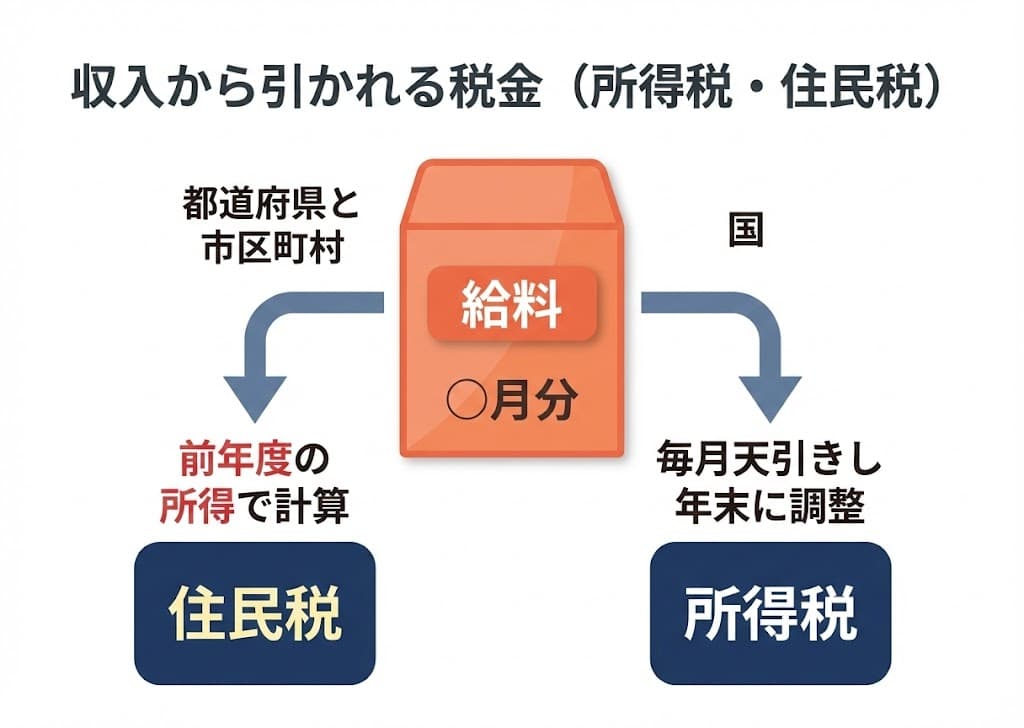 収入から引かれる税金（所得税・住民税）

都道府県と市区町村

給料

○月分

国

前年度の所得で計算

住民税

毎月天引きし年末に調整

所得税